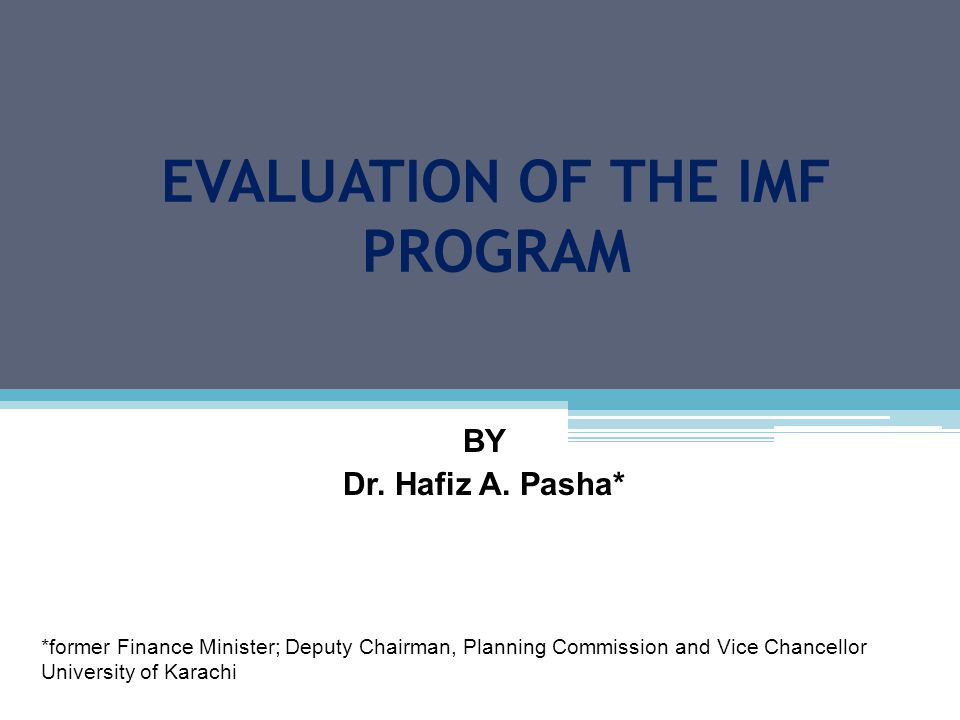 EVALUATION OF THE IMF PROGRAM

BY
Dr. Hafiz A. Pasha*

*former Finance Minister; Deputy Chairman, Planning Commission and Vice Chancellor University of Karachi